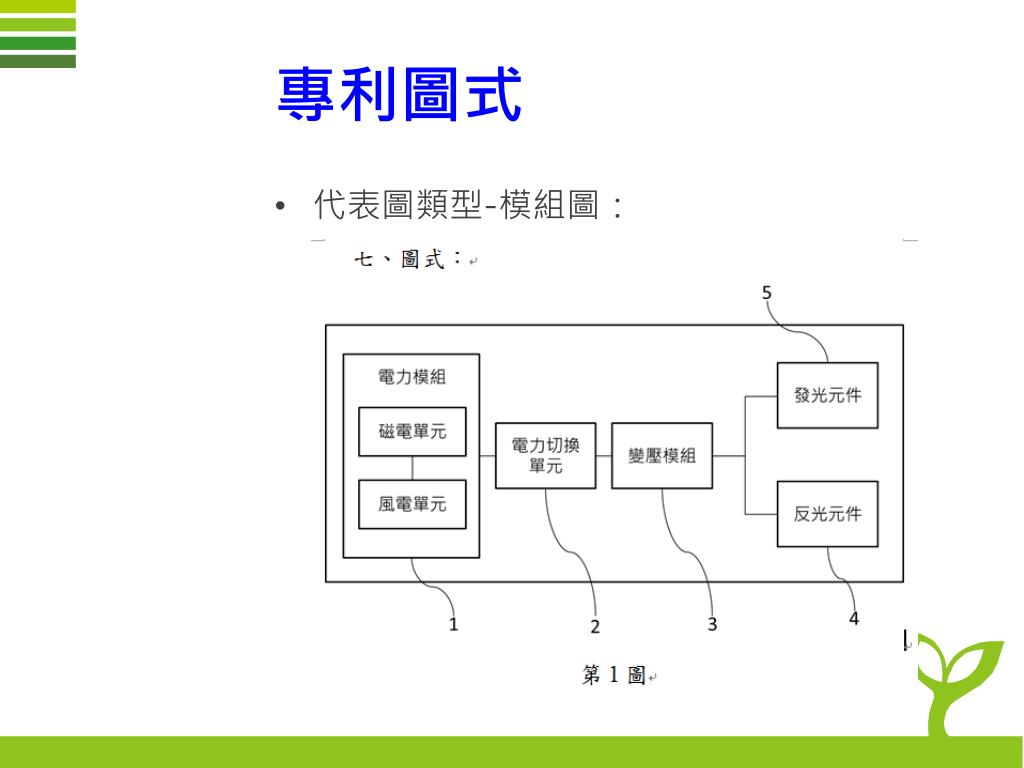 專利圖式

• 代表圖類型-模組圖：

七、圖式：

5

電力模組

磁電單元

風電單元

電力切換單元

變壓模組

發光元件

反光元件

1

2

3

4

第 1 圖